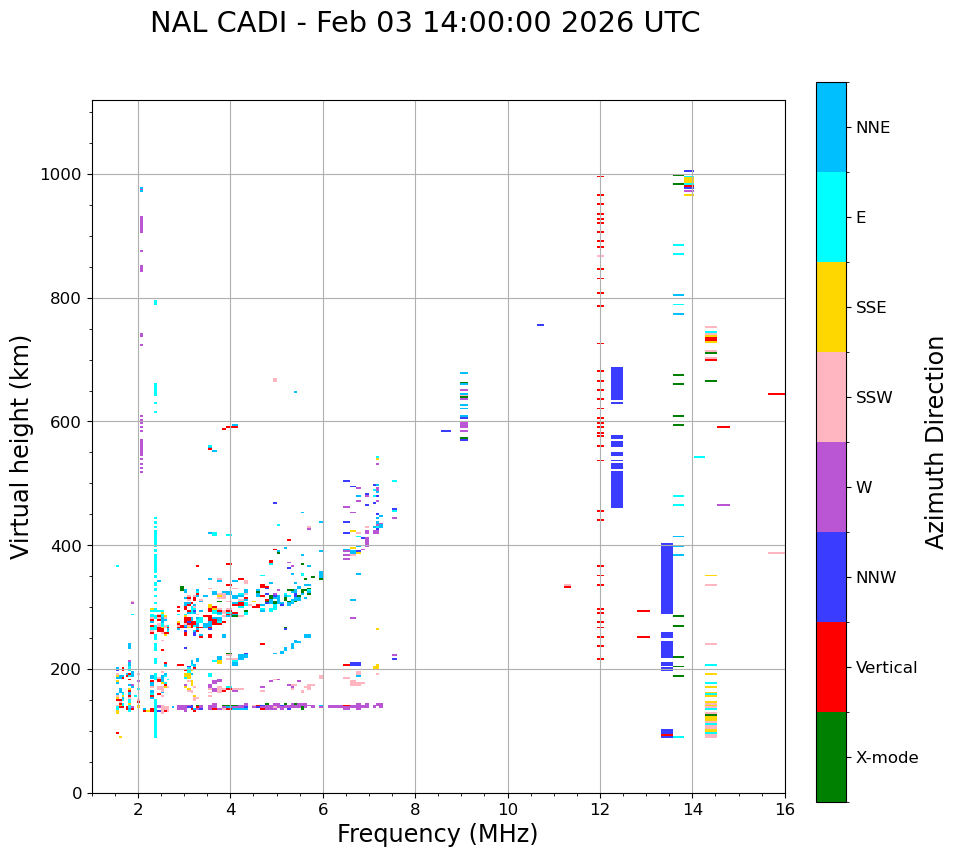 NAL CADI - Feb 03 14:00:00 2026 UTC

Virtual height (km)

1000
800
600
400
200
0

2
4
6
8
10
12
14
16

Frequency (MHz)

NNE
E
SSE
SSW
W
NNW
Vertical
X-mode

Azimuth Direction